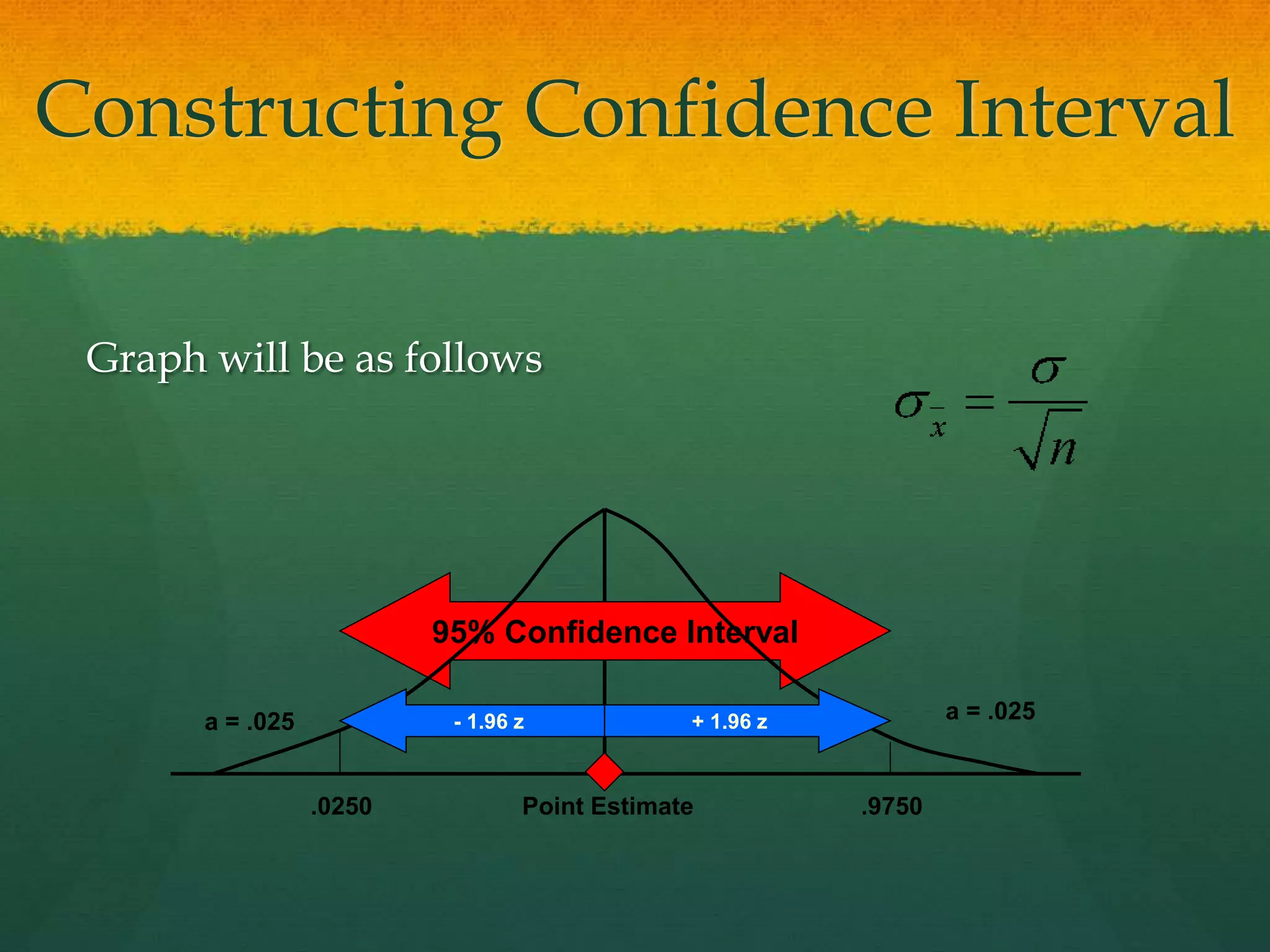 Constructing Confidence Interval

Graph will be as follows

$\sigma_{\bar{x}} = \frac{\sigma}{\sqrt{n}}$

95% Confidence Interval

a = .025

- 1.96 z

+ 1.96 z

a = .025

.0250

Point Estimate

.9750